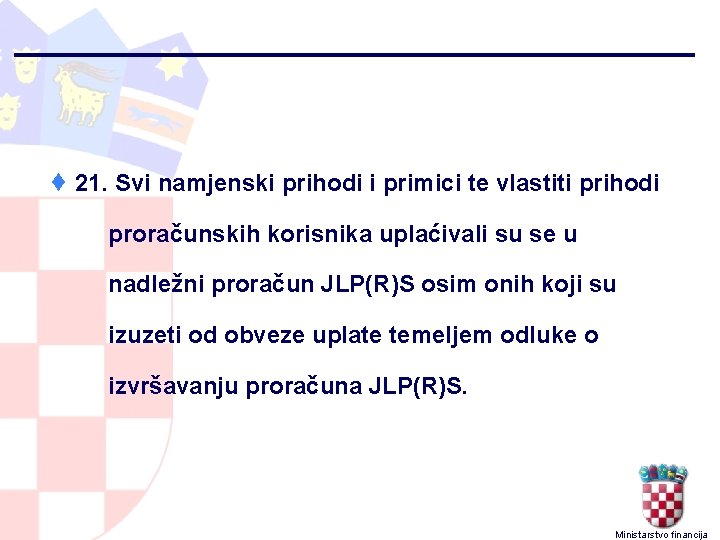 21. Svi namjenski prihodi i primici te vlastiti prihodi proračunskih korisnika uplaćivali su se u nadležni proračun JLP(R)S osim onih koji su izuzeti od obveze uplate temeljem odluke o izvršavanju proračuna JLP(R)S.

Ministarstvo financija